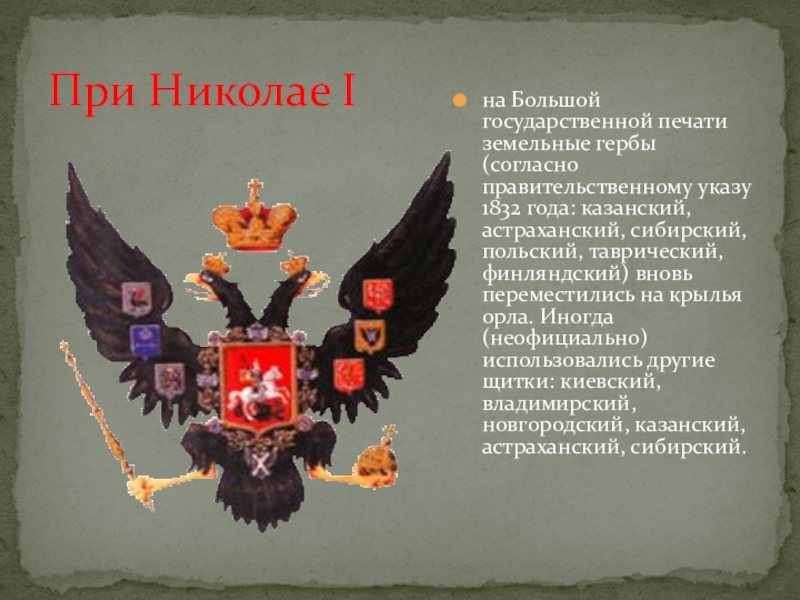 При Николае I

на Большой государственной печати земельные гербы (согласно правительственному указу 1832 года: казанский, астраханский, сибирский, польский, таврический, финляндский) вновь переместились на крылья орла. Иногда (неофициально) использовались другие щитки: киевский, владимирский, новгородский, казанский, астраханский, сибирский.